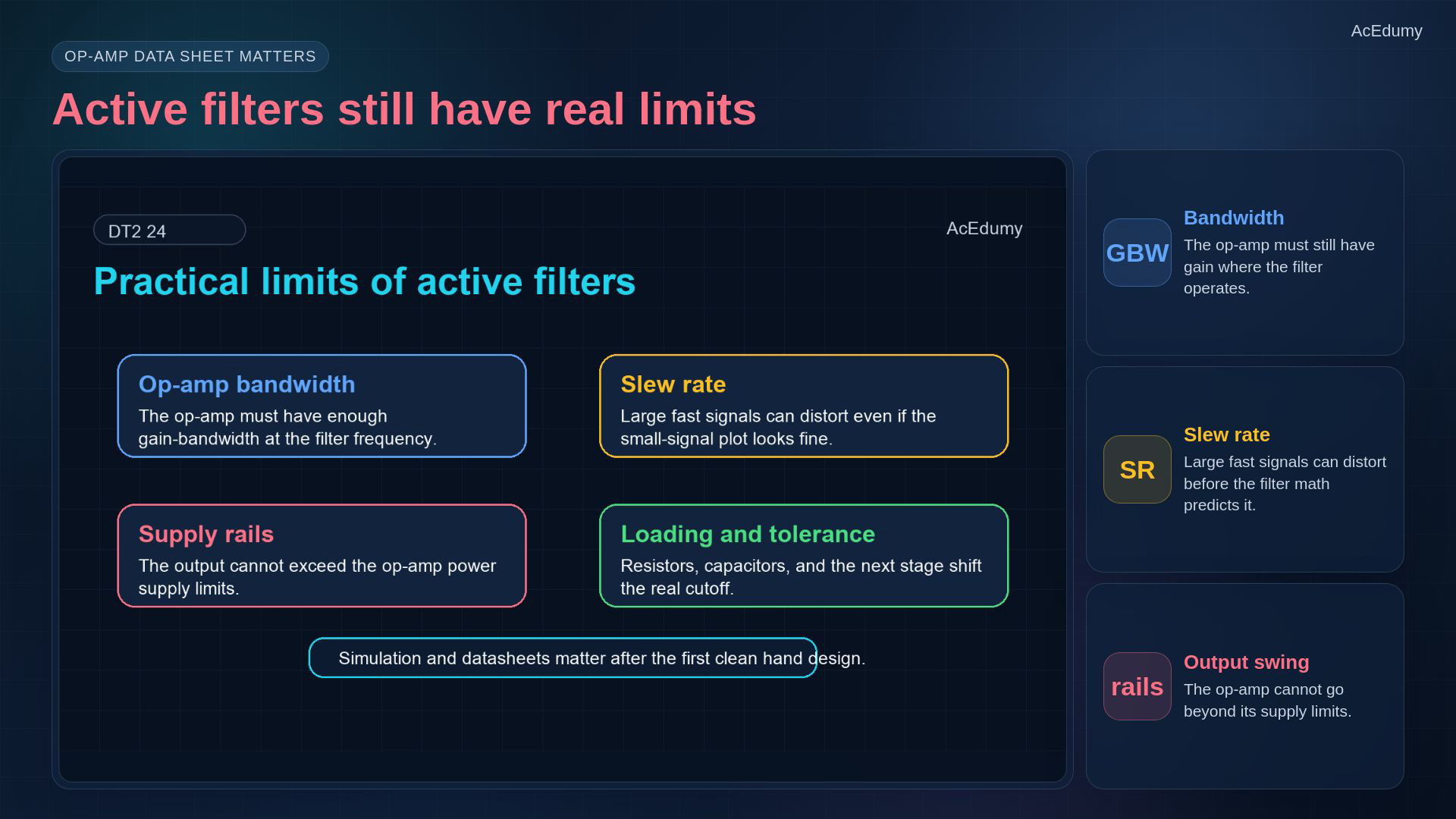 AcEdumy

OP-AMP DATA SHEET MATTERS

Active filters still have real limits

DT2 24

AcEdumy

Practical limits of active filters

Op-amp bandwidth
The op-amp must have enough gain-bandwidth at the filter frequency.

Slew rate
Large fast signals can distort even if the small-signal plot looks fine.

Supply rails
The output cannot exceed the op-amp power supply limits.

Loading and tolerance
Resistors, capacitors, and the next stage shift the real cutoff.

Simulation and datasheets matter after the first clean hand design.

GBW
Bandwidth
The op-amp must still have gain where the filter operates.

SR
Slew rate
Large fast signals can distort before the filter math predicts it.

rails
Output swing
The op-amp cannot go beyond its supply limits.